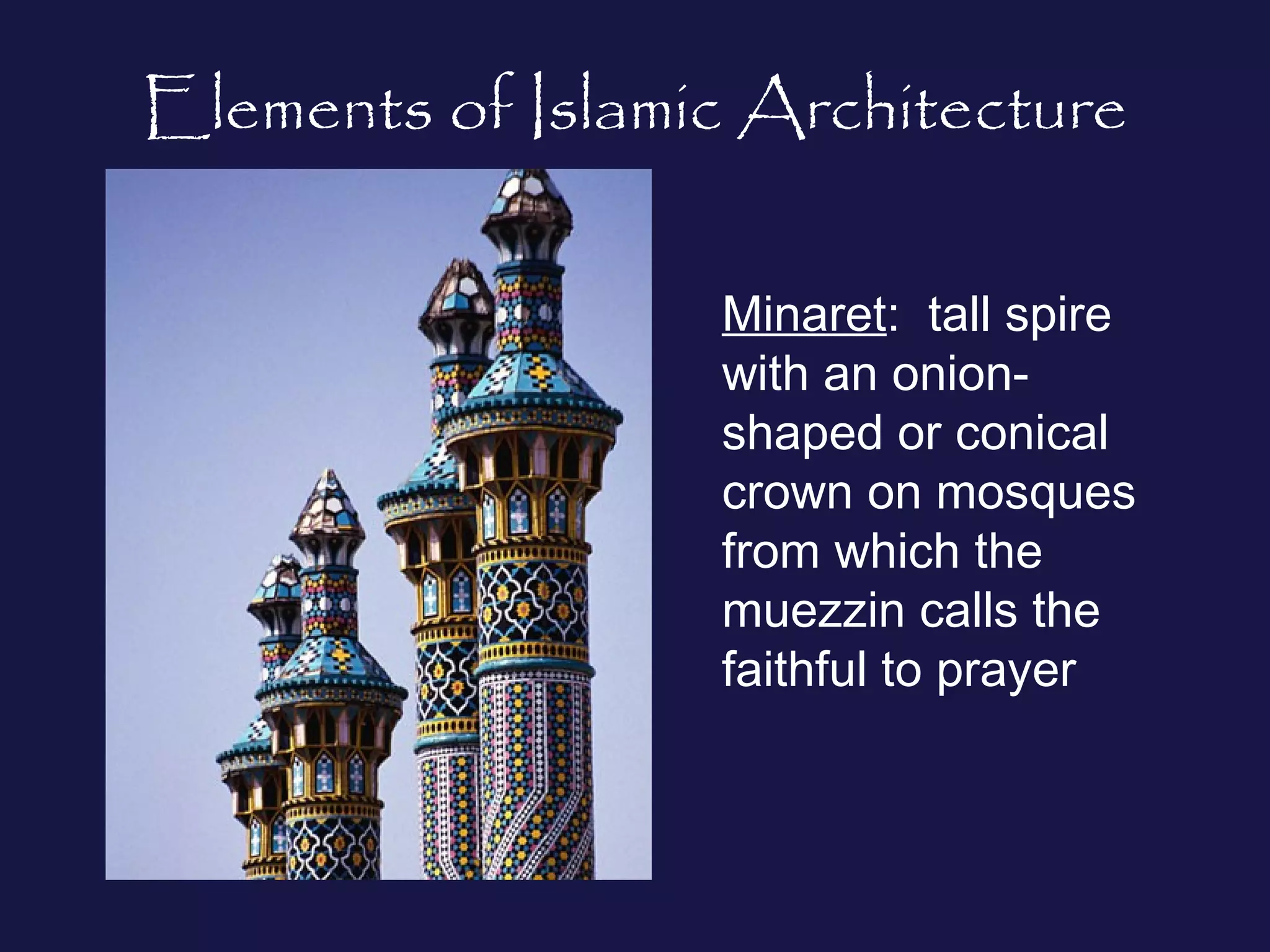 Elements of Islamic Architecture

Minaret: tall spire with an onion-shaped or conical crown on mosques from which the muezzin calls the faithful to prayer